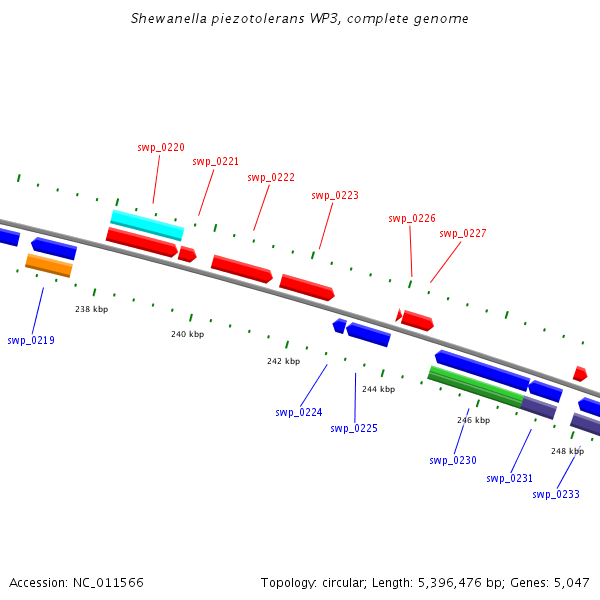 Shewanella piezotolerans WP3, complete genome

swp_0220
swp_0221
swp_0222
swp_0223
swp_0226
swp_0227

238 kbp
240 kbp
242 kbp
244 kbp
246 kbp
248 kbp

swp_0219
swp_0224
swp_0225
swp_0230
swp_0231
swp_0233

Accession: NC_011566

Topology: circular; Length: 5,396,476 bp; Genes: 5,047